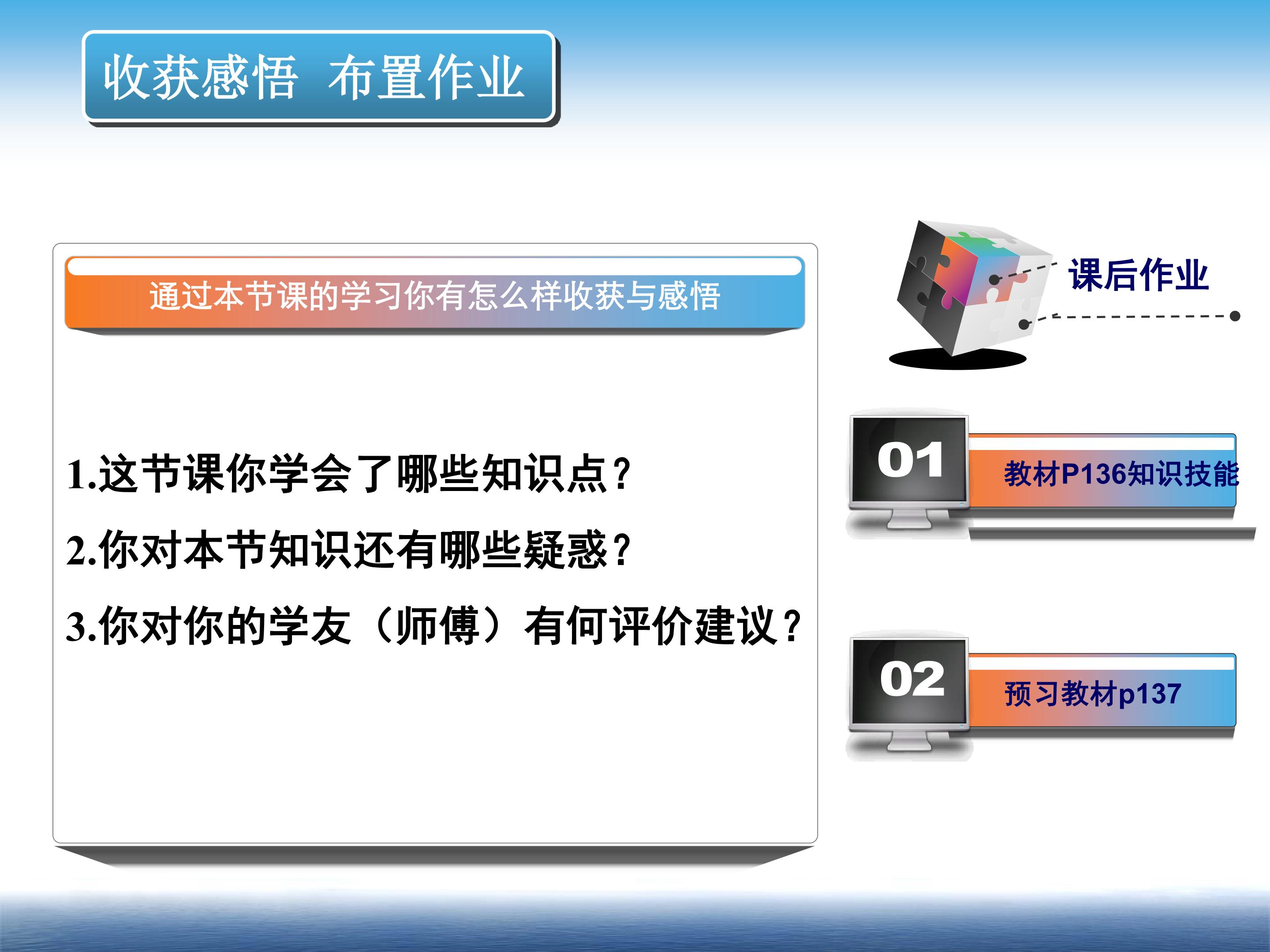 收获感悟 布置作业

通过本节课的学习你有怎么样收获与感悟

1.这节课你学会了哪些知识点？

2.你对本节知识还有哪些疑惑？

3.你对你的学友（师傅）有何评价建议？

课后作业

01

教材P136知识技能

02

预习教材p137